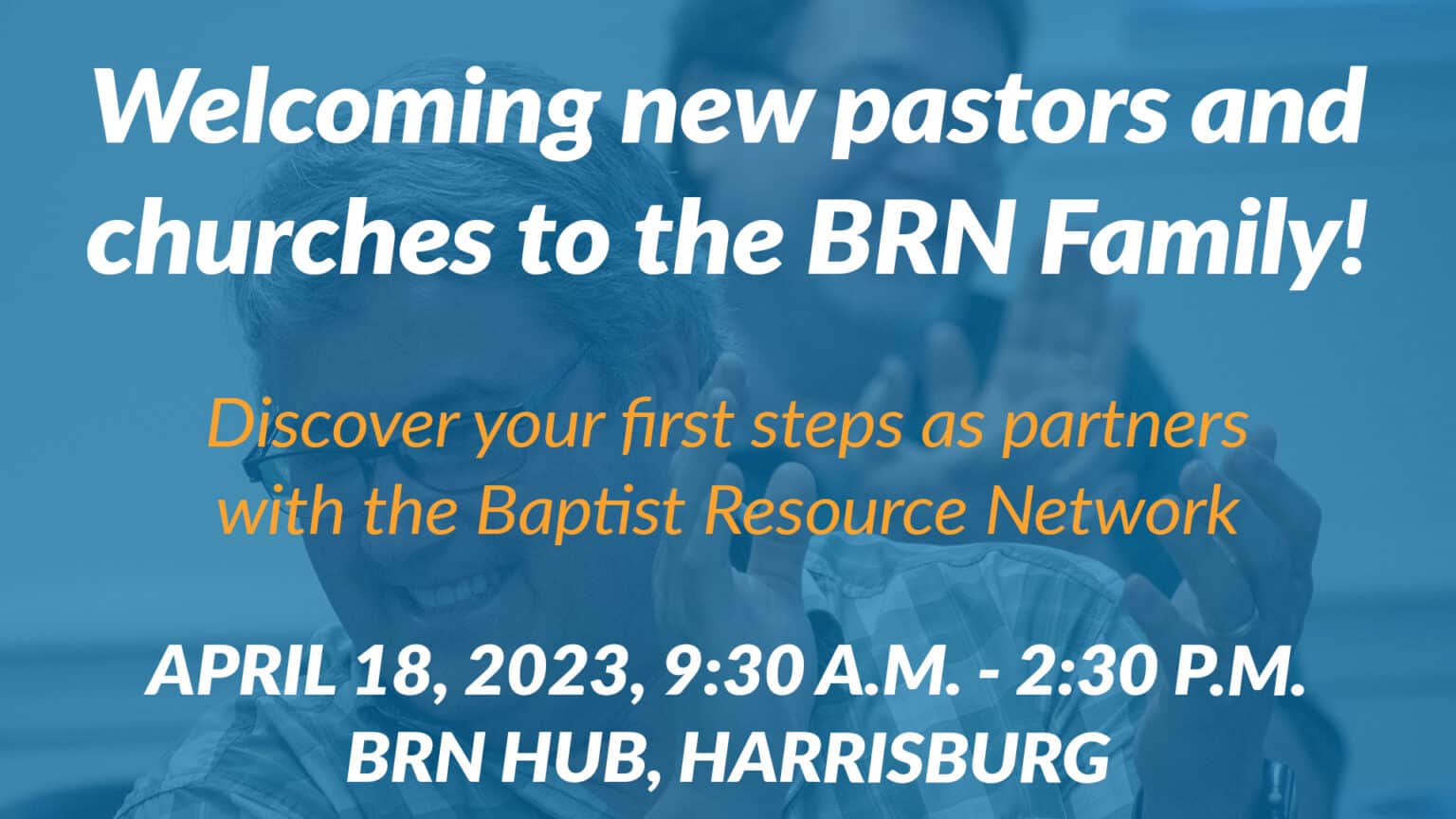 Welcoming new pastors and churches to the BRN Family!

Discover your first steps as partners with the Baptist Resource Network

APRIL 18, 2023, 9:30 A.M. - 2:30 P.M.
BRN HUB, HARRISBURG